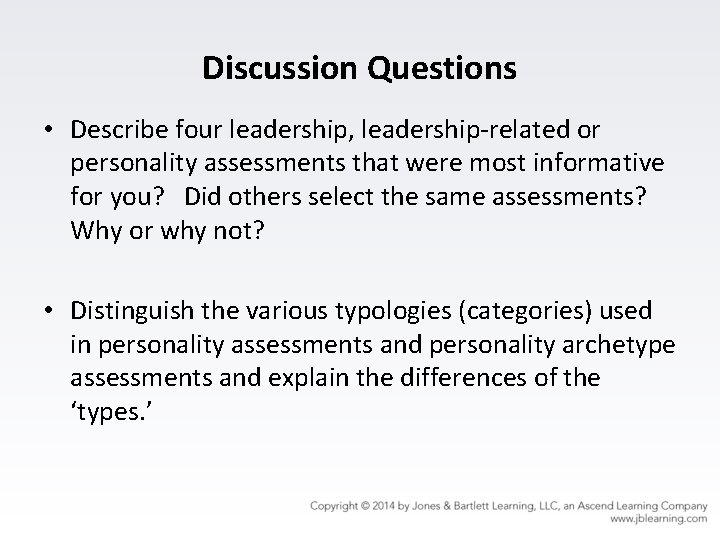 Discussion Questions

• Describe four leadership, leadership-related or personality assessments that were most informative for you? Did others select the same assessments? Why or why not?

• Distinguish the various typologies (categories) used in personality assessments and personality archetype assessments and explain the differences of the 'types.'

Copyright © 2014 by Jones & Bartlett Learning, LLC, an Ascend Learning Company
www.jblearning.com